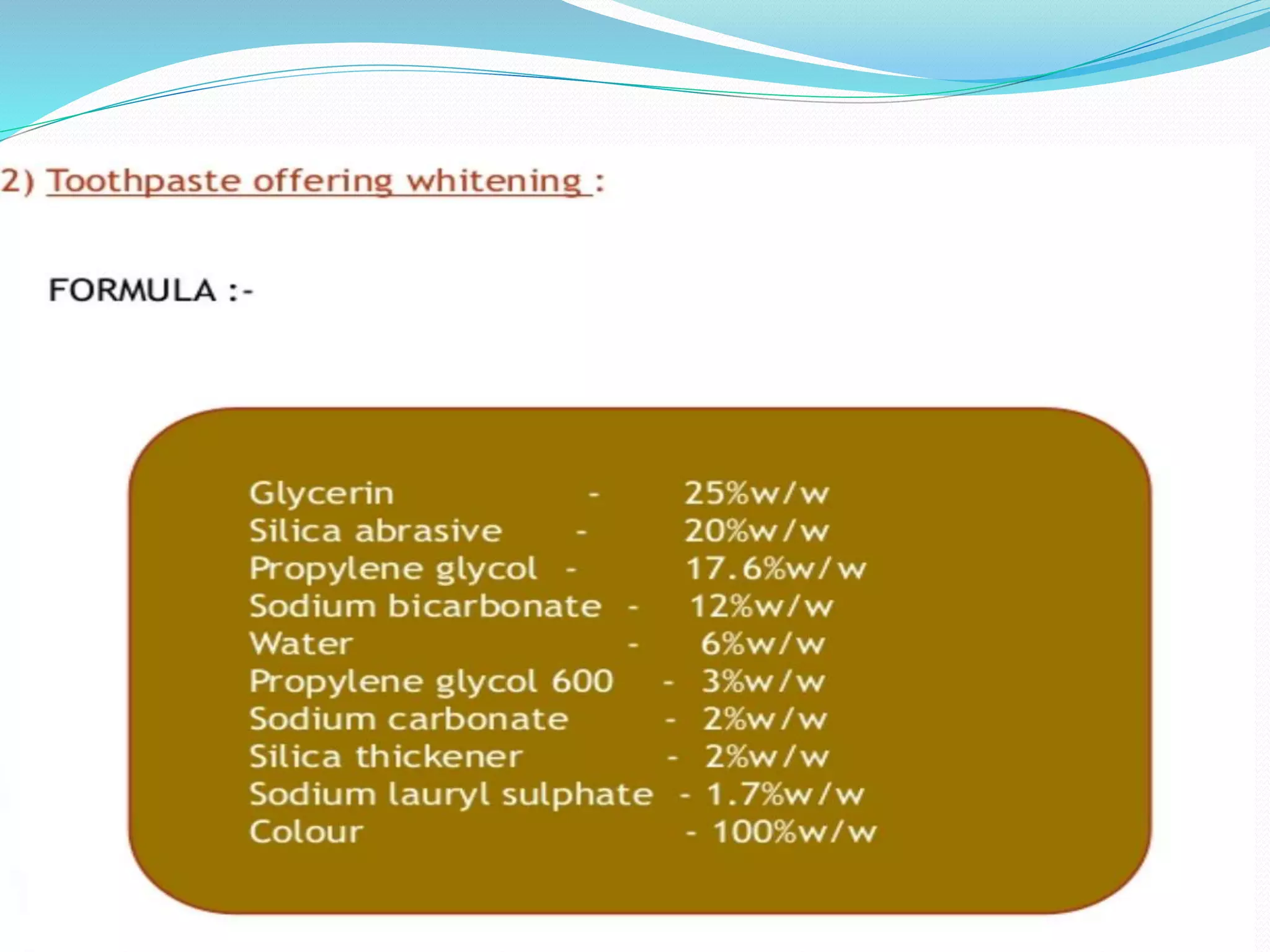 2) Toothpaste offering whitening :

FORMULA :-

Glycerin - 25%w/w
Silica abrasive - 20%w/w
Propylene glycol - 17.6%w/w
Sodium bicarbonate - 12%w/w
Water - 6%w/w
Propylene glycol 600 - 3%w/w
Sodium carbonate - 2%w/w
Silica thickener - 2%w/w
Sodium lauryl sulphate - 1.7%w/w
Colour - 100%w/w